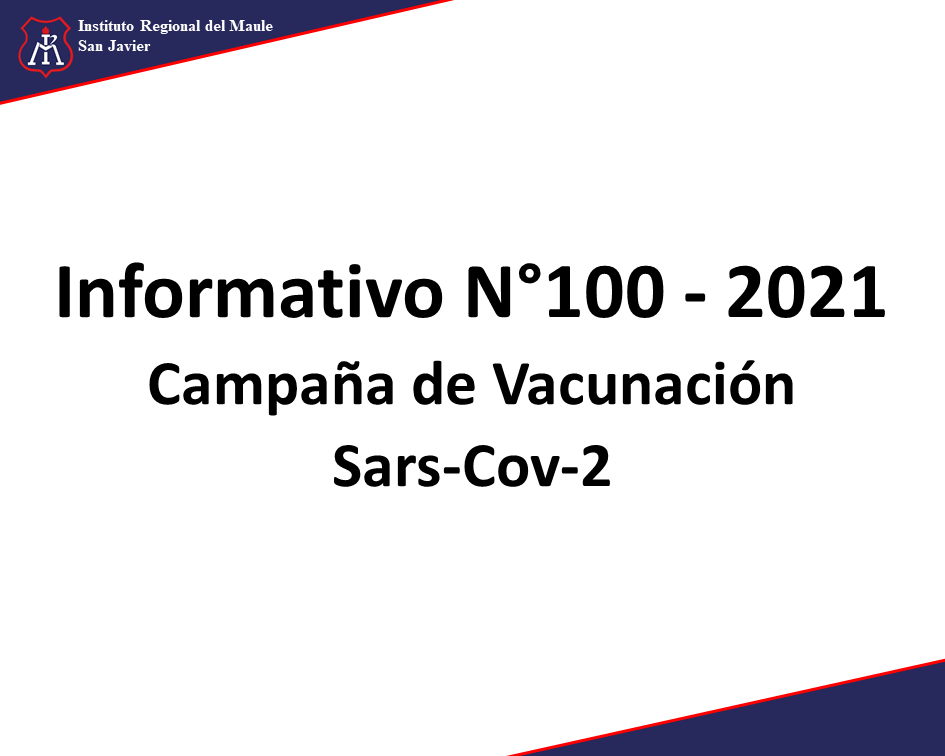 Instituto Regional del Maule
San Javier

Informativo N°100 - 2021
Campaña de Vacunación
Sars-Cov-2